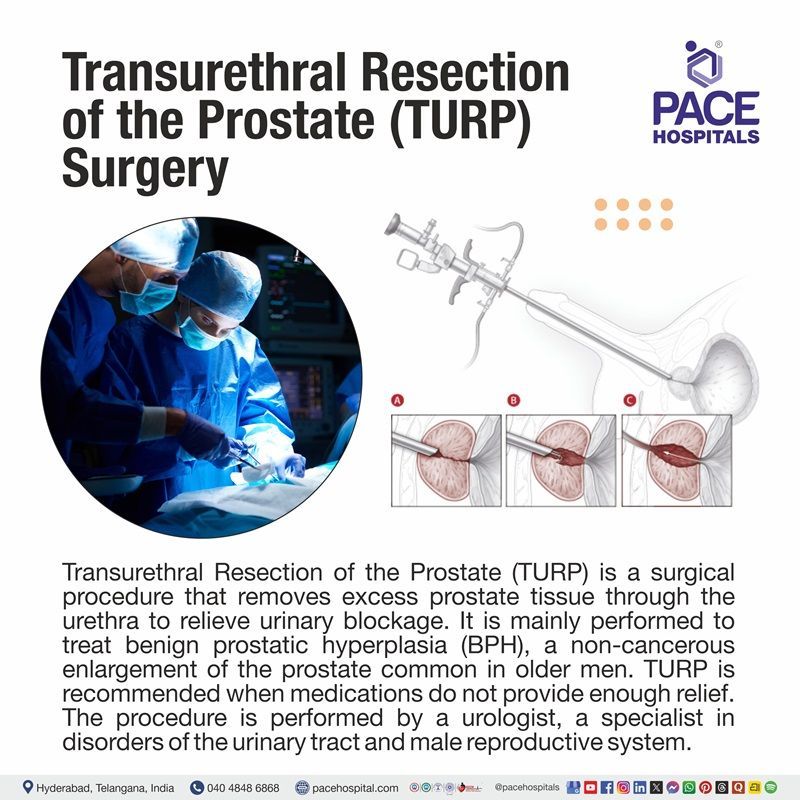 Transurethral Resection of the Prostate (TURP) Surgery

PACE HOSPITALS

A

B

C

Transurethral Resection of the Prostate (TURP) is a surgical procedure that removes excess prostate tissue through the urethra to relieve urinary blockage. It is mainly performed to treat benign prostatic hyperplasia (BPH), a non-cancerous enlargement of the prostate common in older men. TURP is recommended when medications do not provide enough relief. The procedure is performed by a urologist, a specialist in disorders of the urinary tract and male reproductive system.

Hyderabad, Telangana, India 040 4848 6868 pacehospital.com @pacehospitals